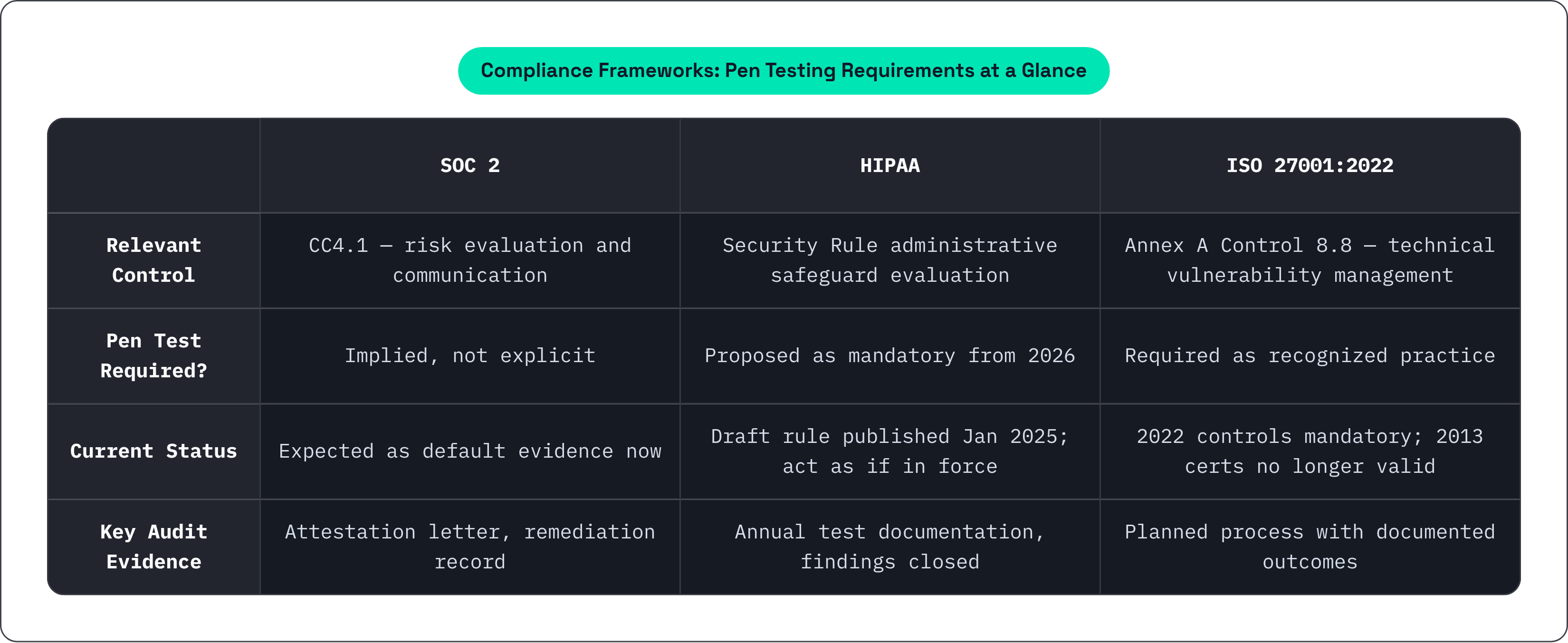 Compliance Frameworks: Pen Testing Requirements at a Glance

| | SOC 2 | HIPAA | ISO 27001:2022 |
|---|---|---|---|
| Relevant Control | CC4.1 — risk evaluation and communication | Security Rule administrative safeguard evaluation | Annex A Control 8.8 — technical vulnerability management |
| Pen Test Required? | Implied, not explicit | Proposed as mandatory from 2026 | Required as recognized practice |
| Current Status | Expected as default evidence now | Draft rule published Jan 2025; act as if in force | 2022 controls mandatory; 2013 certs no longer valid |
| Key Audit Evidence | Attestation letter, remediation record | Annual test documentation, findings closed | Planned process with documented outcomes |